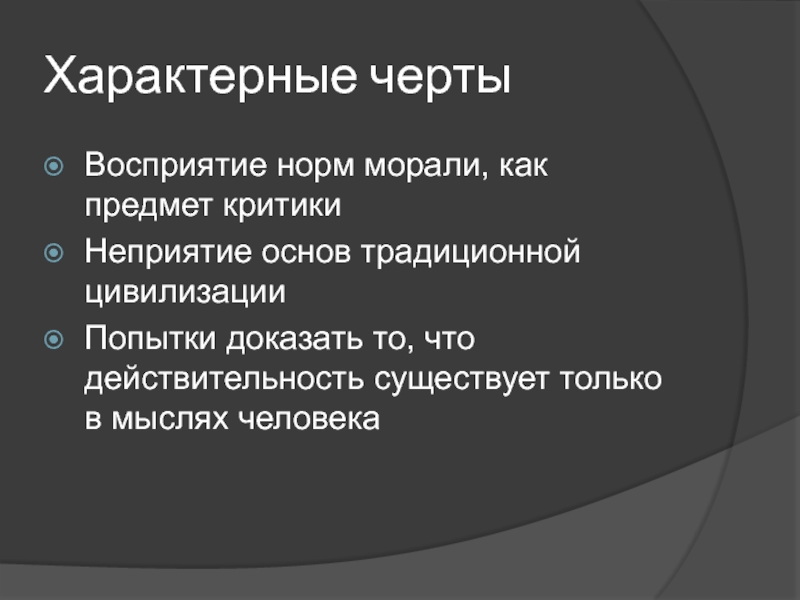 Характерные черты

Восприятие норм морали, как предмет критики

Неприятие основ традиционной цивилизации

Попытки доказать то, что действительность существует только в мыслях человека